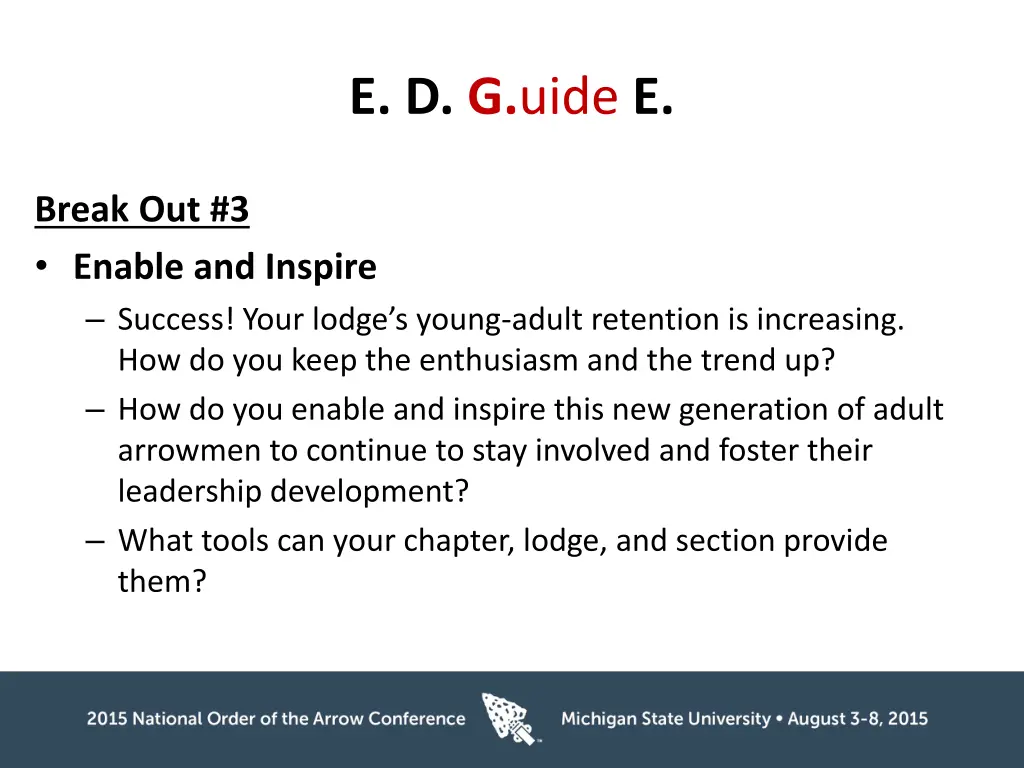 E. D. G.uide E.

Break Out #3

• Enable and Inspire

– Success! Your lodge's young-adult retention is increasing. How do you keep the enthusiasm and the trend up?

– How do you enable and inspire this new generation of adult arrowmen to continue to stay involved and foster their leadership development?

– What tools can your chapter, lodge, and section provide them?

2015 National Order of the Arrow Conference

Michigan State University • August 3-8, 2015